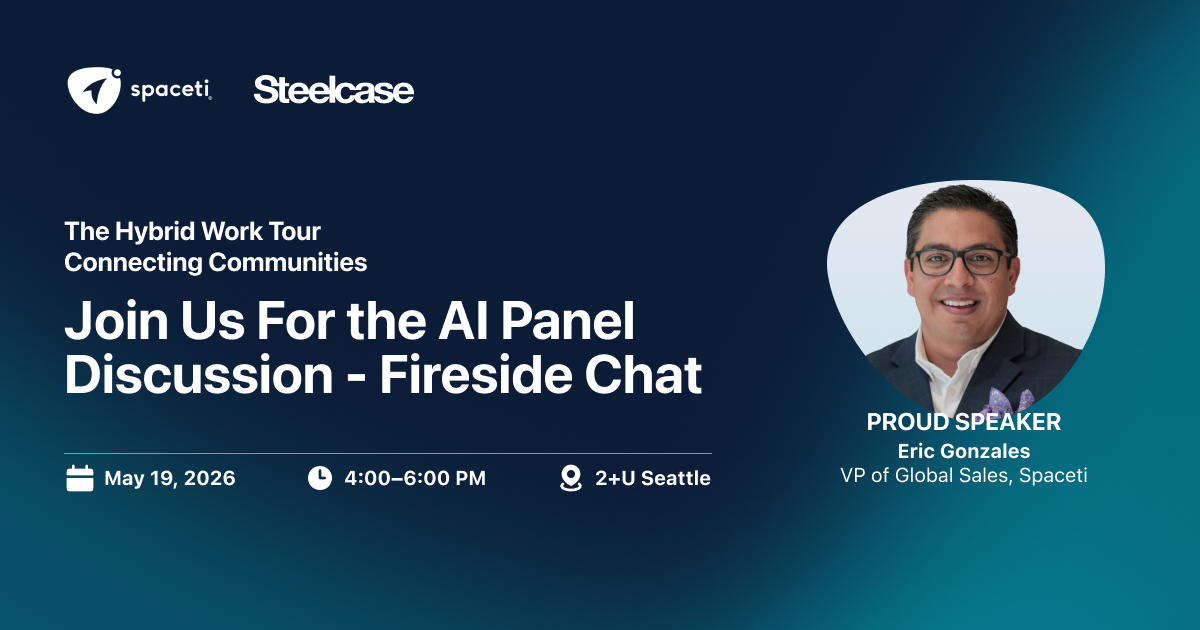 spaceti
Steelcase

The Hybrid Work Tour
Connecting Communities

Join Us For the AI Panel Discussion - Fireside Chat

May 19, 2026
4:00–6:00 PM
2+U Seattle

PROUD SPEAKER
Eric Gonzales
VP of Global Sales, Spaceti